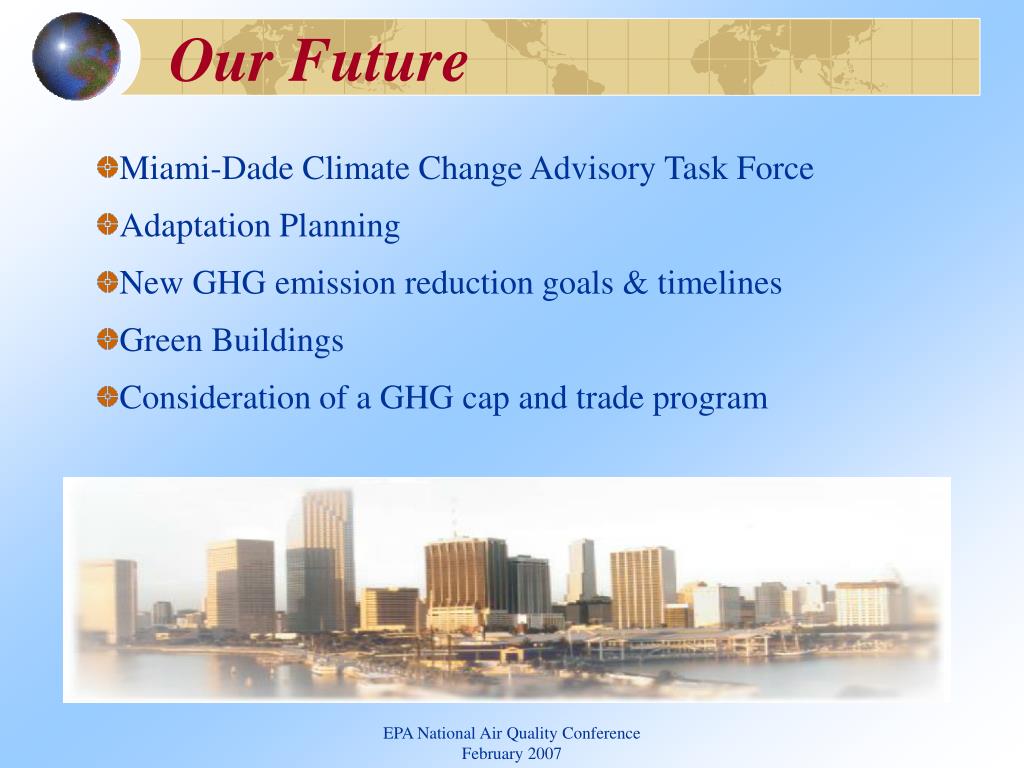 Our Future

Miami-Dade Climate Change Advisory Task Force

Adaptation Planning

New GHG emission reduction goals & timelines

Green Buildings

Consideration of a GHG cap and trade program

EPA National Air Quality Conference
February 2007